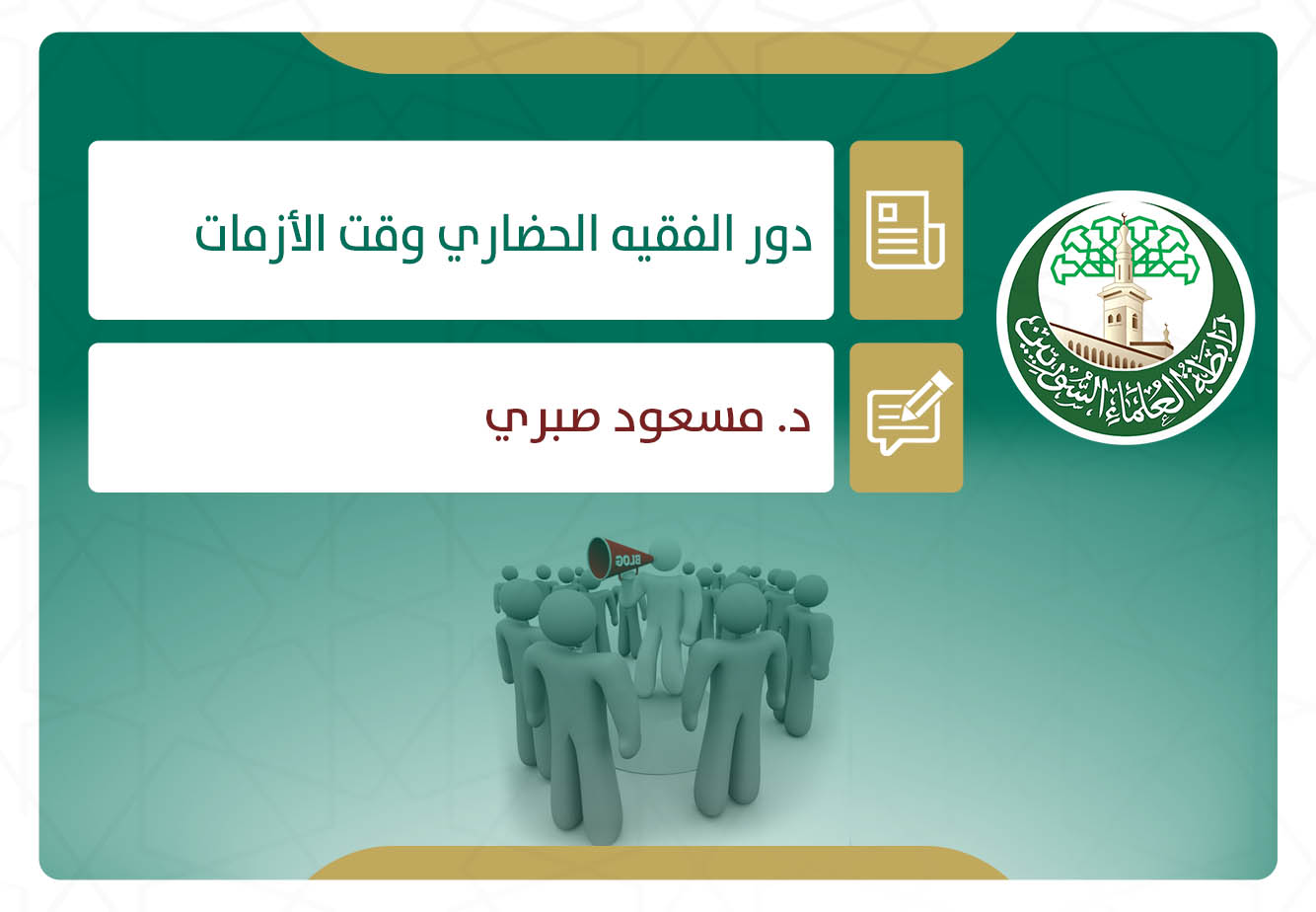 رابطة العلماء السوريين

دور الفقيه الحضاري وقت الأزمات

د. مسعود صبري

BLOG